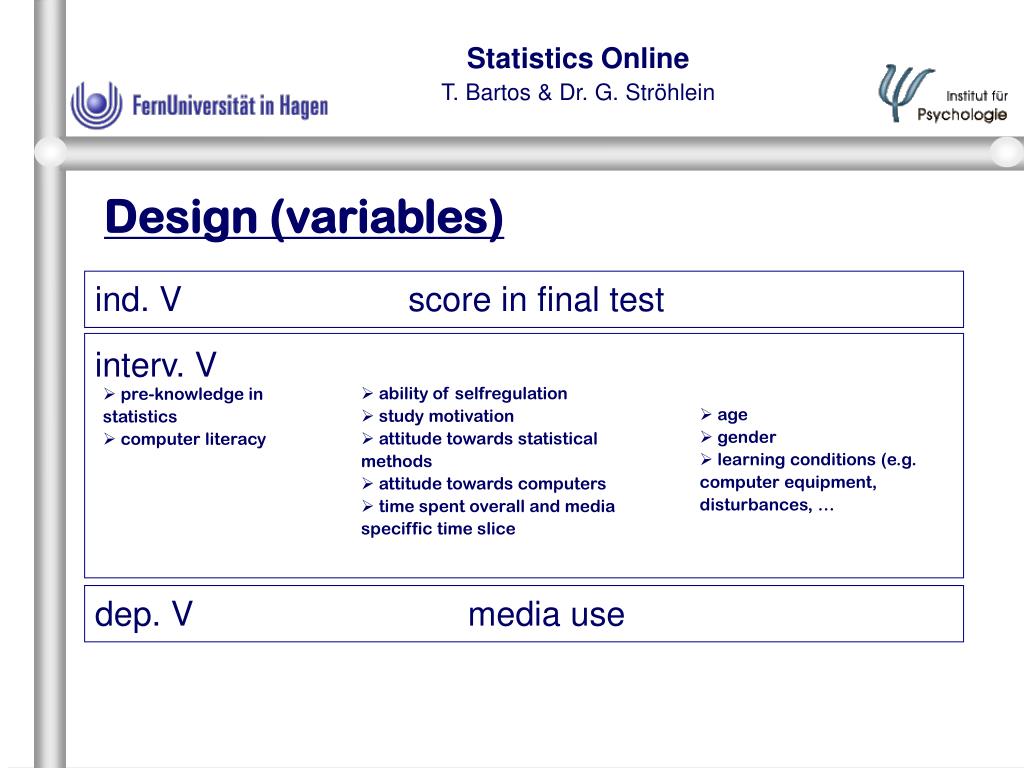 FernUniversität in Hagen

Statistics Online
T. Bartos & Dr. G. Ströhlein

Institut für Psychologie

Design (variables)

ind. V score in final test

interv. V

➢ pre-knowledge in statistics
➢ computer literacy

➢ ability of selfregulation
➢ study motivation
➢ attitude towards statistical methods
➢ attitude towards computers
➢ time spent overall and media speciffic time slice

➢ age
➢ gender
➢ learning conditions (e.g. computer equipment, disturbances, …

dep. V media use